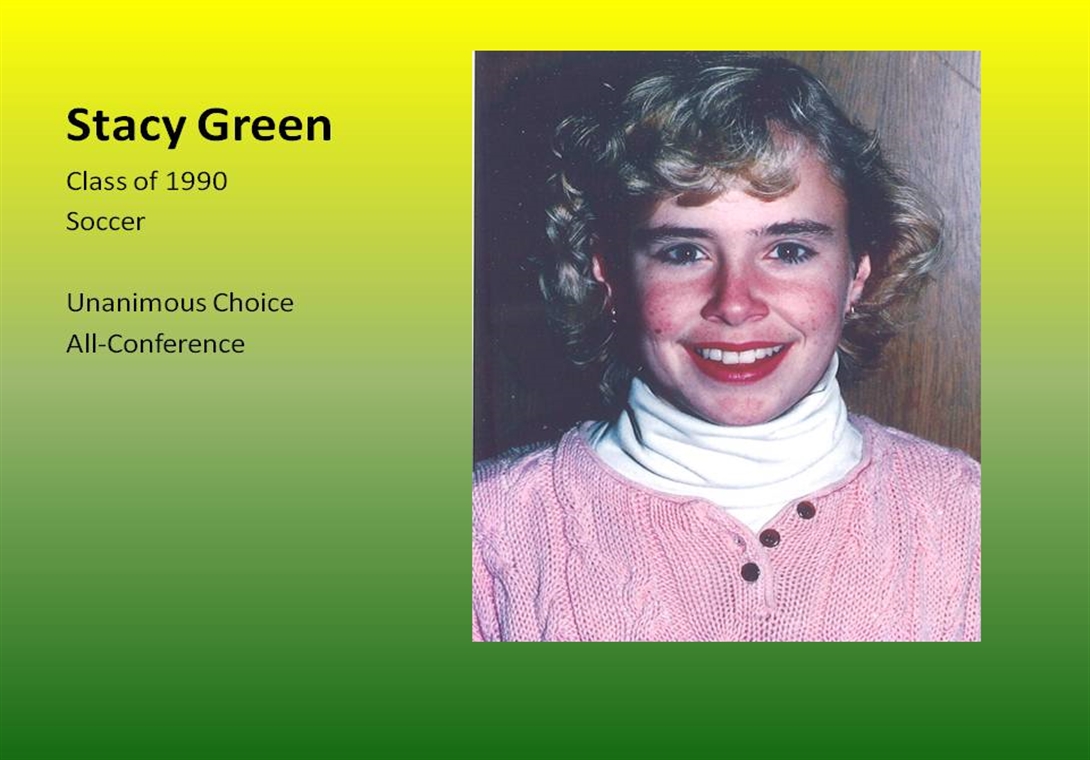 Stacy Green

Class of 1990
Soccer

Unanimous Choice
All-Conference